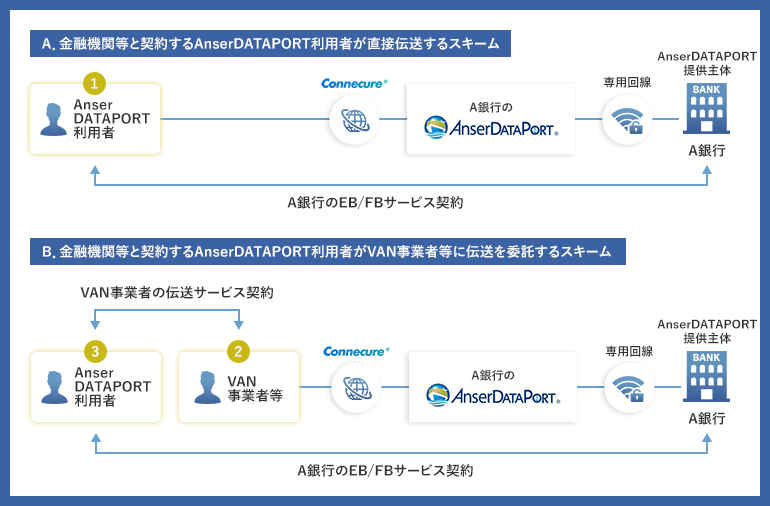 A. 金融機関等と契約するAnserDATAPORT利用者が直接伝送するスキーム

1
Anser DATAPORT 利用者

Connecure®

A銀行の
AnserDataPort®

専用回線

AnserDATAPORT
提供主体

BANK

A銀行

A銀行のEB/FBサービス契約

B. 金融機関等と契約するAnserDATAPORT利用者がVAN事業者等に伝送を委託するスキーム

VAN事業者の伝送サービス契約

3
Anser DATAPORT 利用者

2
VAN 事業者等

Connecure®

A銀行の
AnserDataPort®

専用回線

AnserDATAPORT
提供主体

BANK

A銀行

A銀行のEB/FBサービス契約